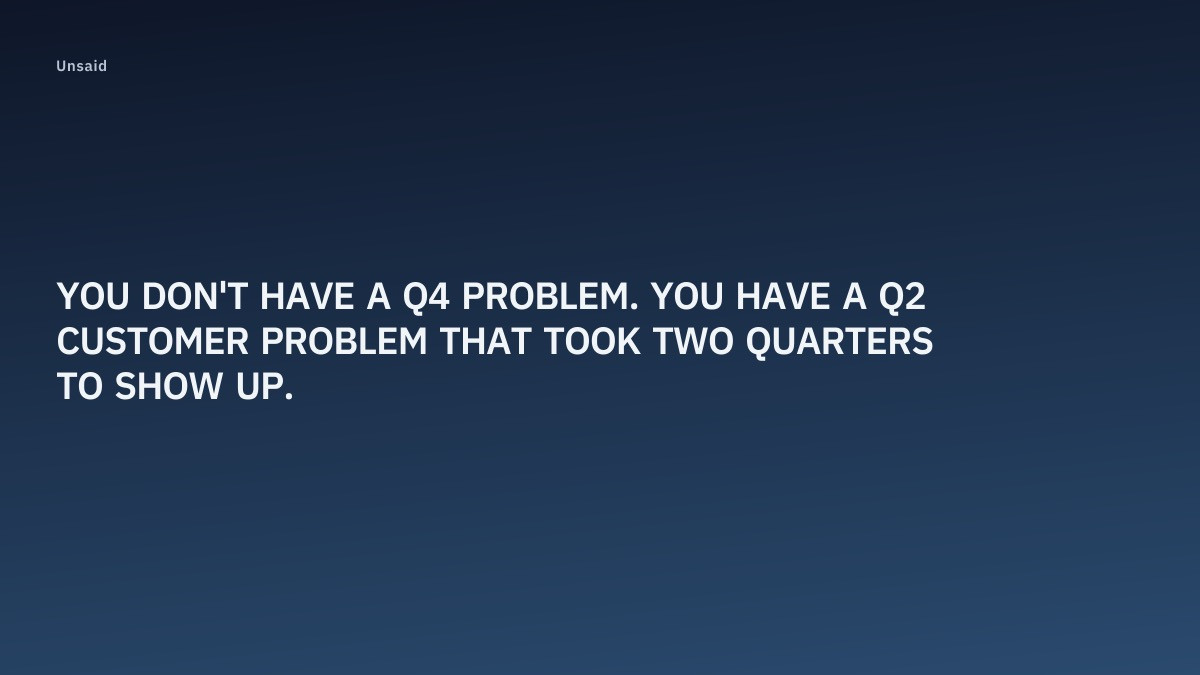 Unsaid

YOU DON'T HAVE A Q4 PROBLEM. YOU HAVE A Q2 CUSTOMER PROBLEM THAT TOOK TWO QUARTERS TO SHOW UP.